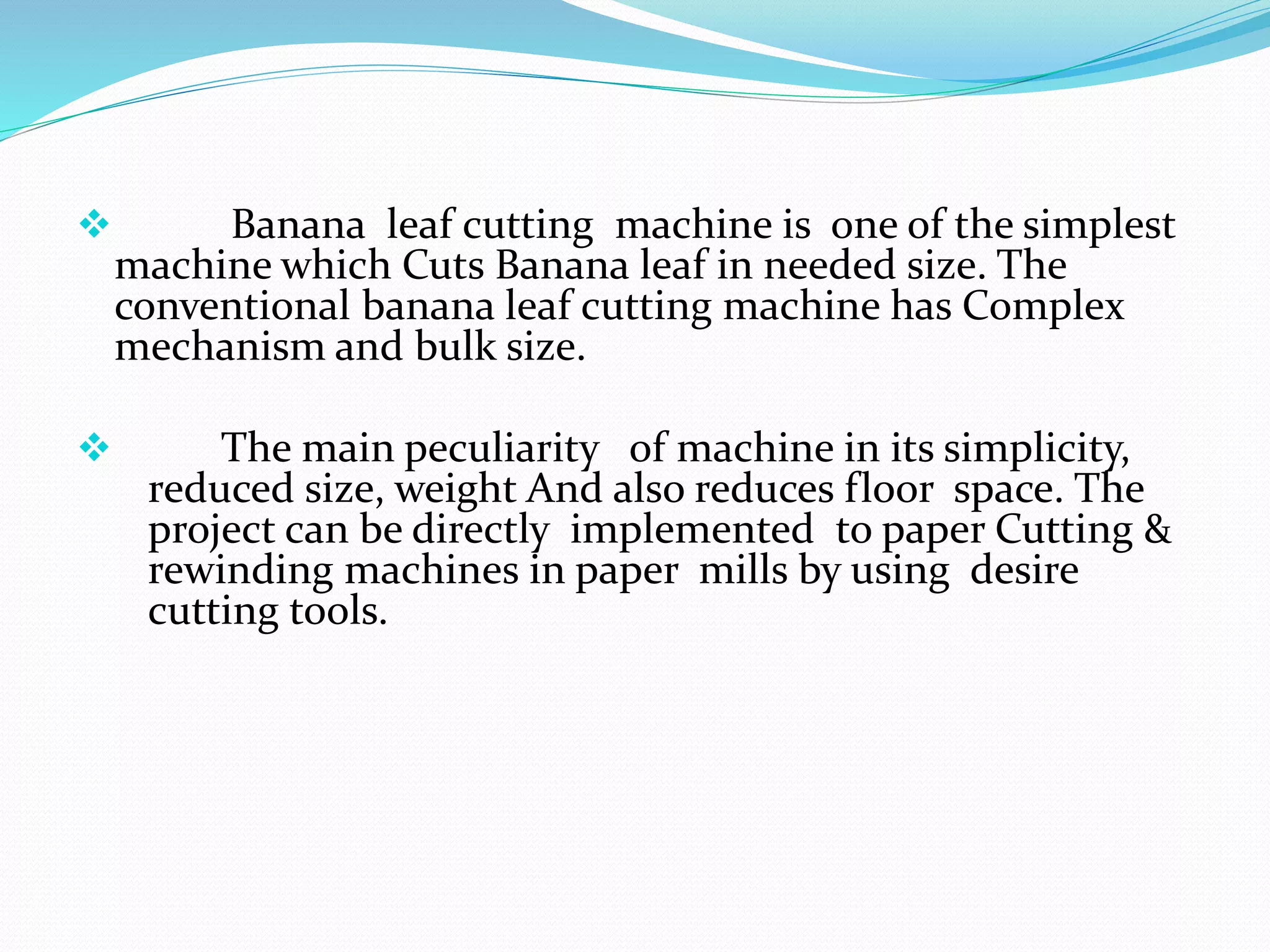 ❖ Banana leaf cutting machine is one of the simplest machine which Cuts Banana leaf in needed size. The conventional banana leaf cutting machine has Complex mechanism and bulk size.

❖ The main peculiarity of machine in its simplicity, reduced size, weight And also reduces floor space. The project can be directly implemented to paper Cutting & rewinding machines in paper mills by using desire cutting tools.